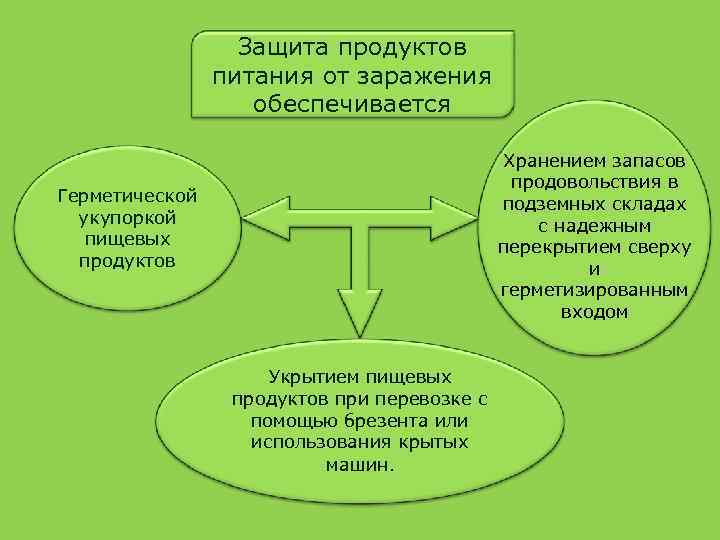 Защита продуктов питания от заражения обеспечивается

Герметической укупоркой пищевых продуктов

Хранением запасов продовольствия в подземных складах с надежным перекрытием сверху и герметизированным входом

Укрытием пищевых продуктов при перевозке с помощью брезента или использования крытых машин.